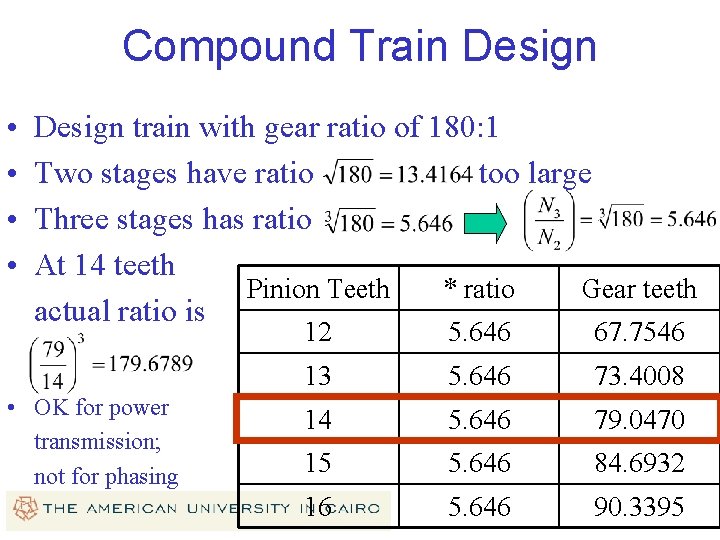 Compound Train Design

• Design train with gear ratio of 180:1
• Two stages have ratio $\sqrt{180} = 13.4164$ too large
• Three stages has ratio $\sqrt[3]{180} = 5.646$ $\left(\frac{N_3}{N_2}\right) = \sqrt[3]{180} = 5.646$
• At 14 teeth actual ratio is $\left(\frac{79}{14}\right)^3 = 179.6789$
• OK for power transmission; not for phasing

| Pinion Teeth | * ratio | Gear teeth |
|---|---|---|
| 12 | 5.646 | 67.7546 |
| 13 | 5.646 | 73.4008 |
| 14 | 5.646 | 79.0470 |
| 15 | 5.646 | 84.6932 |
| 16 | 5.646 | 90.3395 |

THE AMERICAN UNIVERSITY IN CAIRO